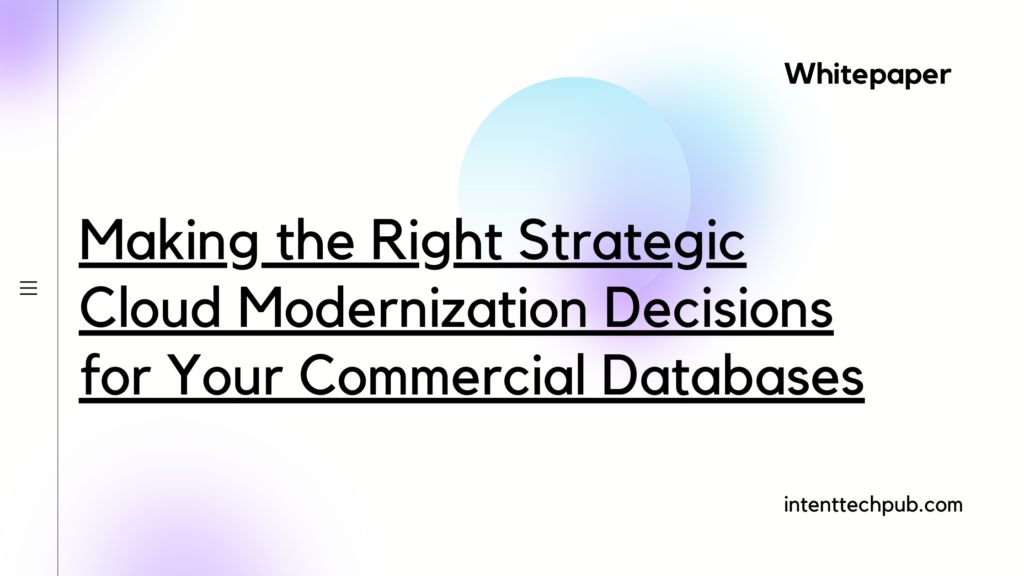 Whitepaper

Making the Right Strategic Cloud Modernization Decisions for Your Commercial Databases

intenttechpub.com